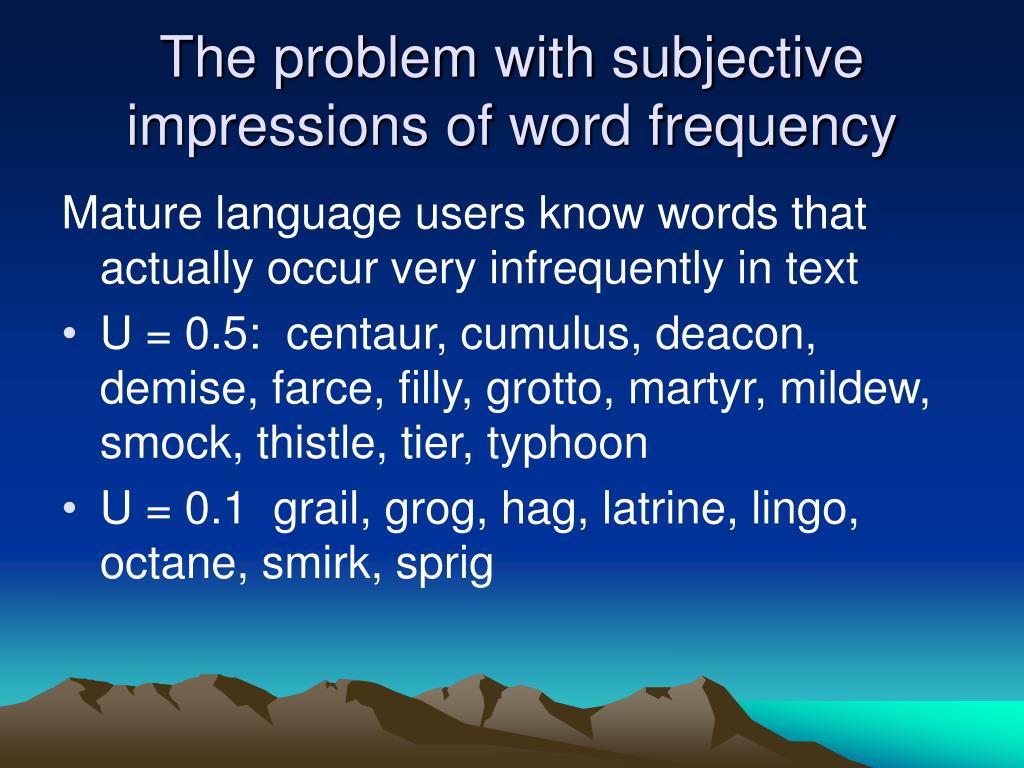 The problem with subjective impressions of word frequency

Mature language users know words that actually occur very infrequently in text

• U = 0.5: centaur, cumulus, deacon, demise, farce, filly, grotto, martyr, mildew, smock, thistle, tier, typhoon

• U = 0.1 grail, grog, hag, latrine, lingo, octane, smirk, sprig